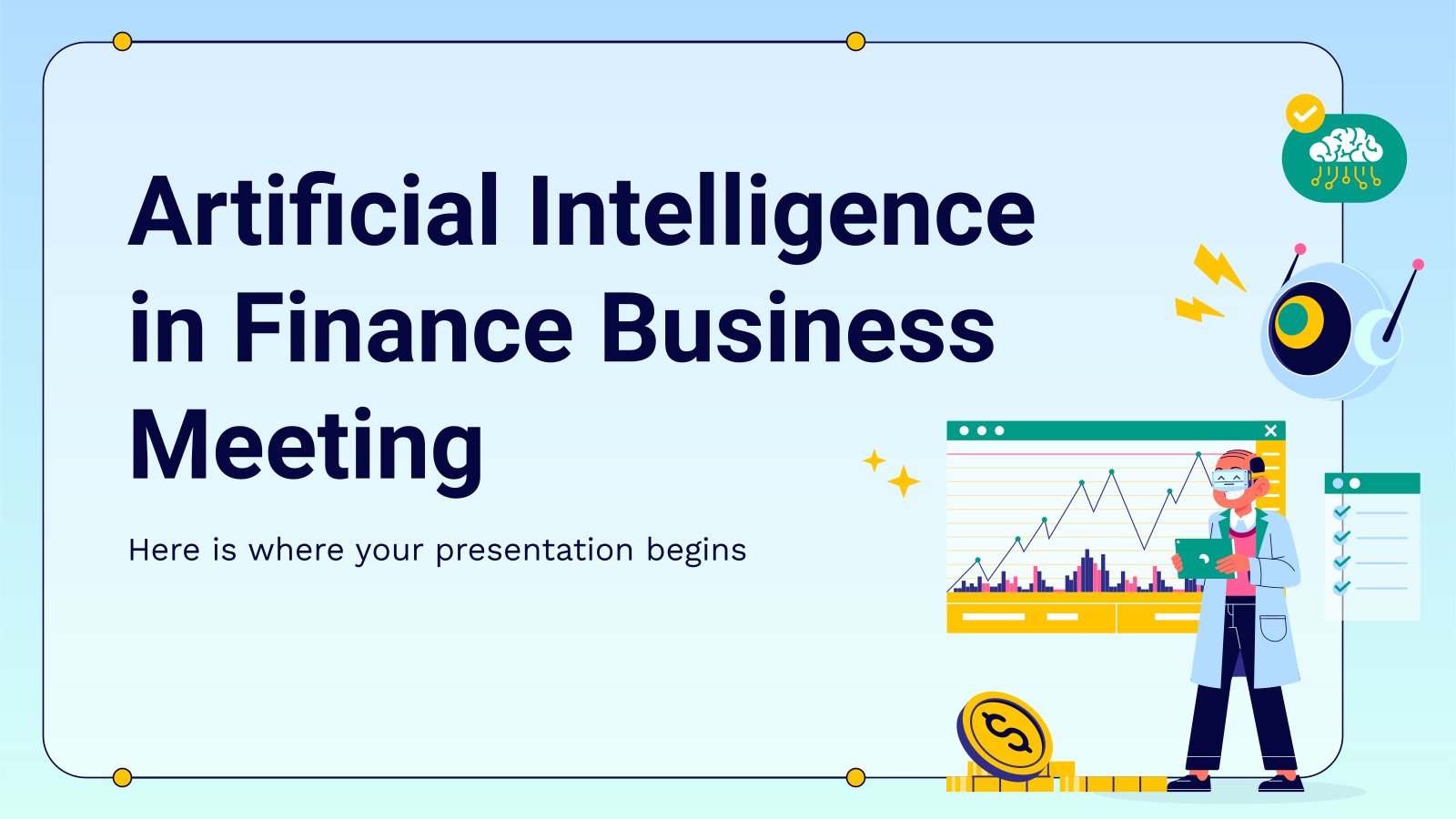 Artificial Intelligence in Finance Business Meeting

Here is where your presentation begins